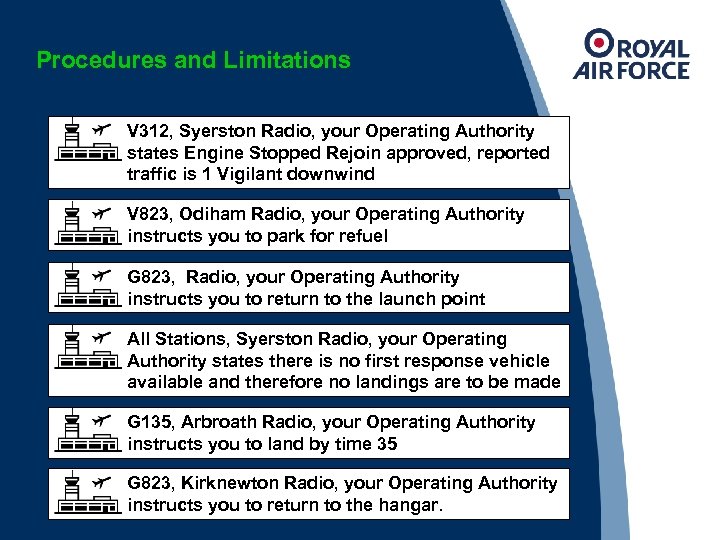 Procedures and Limitations

ROYAL AIR FORCE

V312, Syerston Radio, your Operating Authority states Engine Stopped Rejoin approved, reported traffic is 1 Vigilant downwind

V823, Odiham Radio, your Operating Authority instructs you to park for refuel

G823,  Radio, your Operating Authority instructs you to return to the launch point

All Stations, Syerston Radio, your Operating Authority states there is no first response vehicle available and therefore no landings are to be made

G135, Arbroath Radio, your Operating Authority instructs you to land by time 35

G823, Kirknewton Radio, your Operating Authority instructs you to return to the hangar.